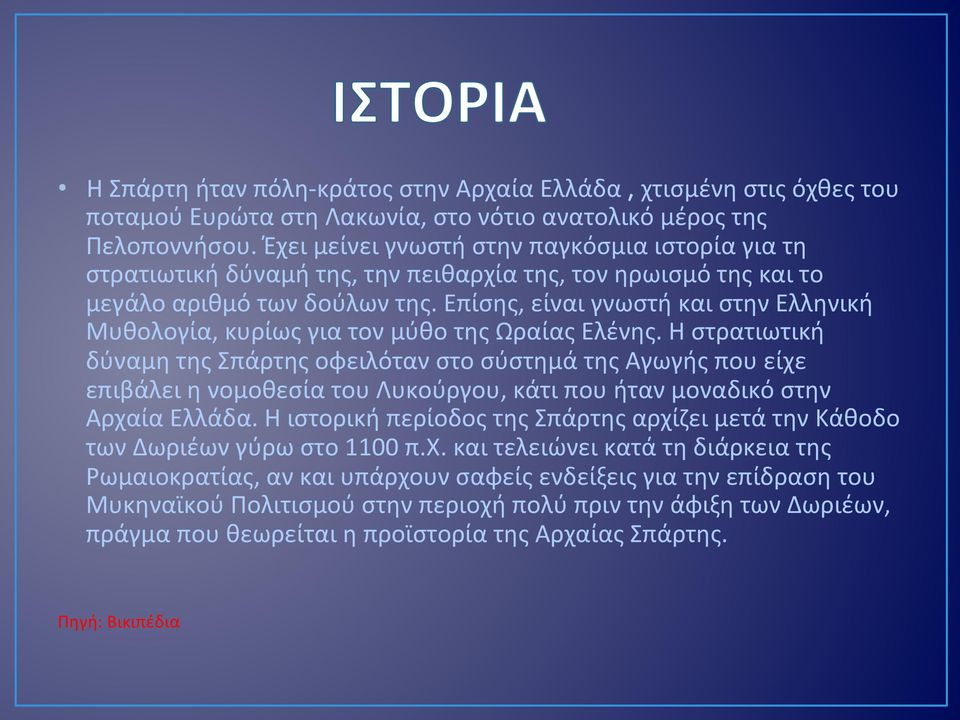 ΙΣΤΟΡΙΑ

• Η Σπάρτη ήταν πόλη-κράτος στην Αρχαία Ελλάδα , χτισμένη στις όχθες του ποταμού Ευρώτα στη Λακωνία, στο νότιο ανατολικό μέρος της Πελοποννήσου. Έχει μείνει γνωστή στην παγκόσμια ιστορία για τη στρατιωτική δύναμή της, την πειθαρχία της, τον ηρωισμό της και το μεγάλο αριθμό των δούλων της. Επίσης, είναι γνωστή και στην Ελληνική Μυθολογία, κυρίως για τον μύθο της Ωραίας Ελένης. Η στρατιωτική δύναμη της Σπάρτης οφειλόταν στο σύστημά της Αγωγής που είχε επιβάλει η νομοθεσία του Λυκούργου, κάτι που ήταν μοναδικό στην Αρχαία Ελλάδα. Η ιστορική περίοδος της Σπάρτης αρχίζει μετά την Κάθοδο των Δωριέων γύρω στο 1100 π.Χ. και τελειώνει κατά τη διάρκεια της Ρωμαιοκρατίας, αν και υπάρχουν σαφείς ενδείξεις για την επίδραση του Μυκηναϊκού Πολιτισμού στην περιοχή πολύ πριν την άφιξη των Δωριέων, πράγμα που θεωρείται η προϊστορία της Αρχαίας Σπάρτης.

Πηγή: Βικιπέδια